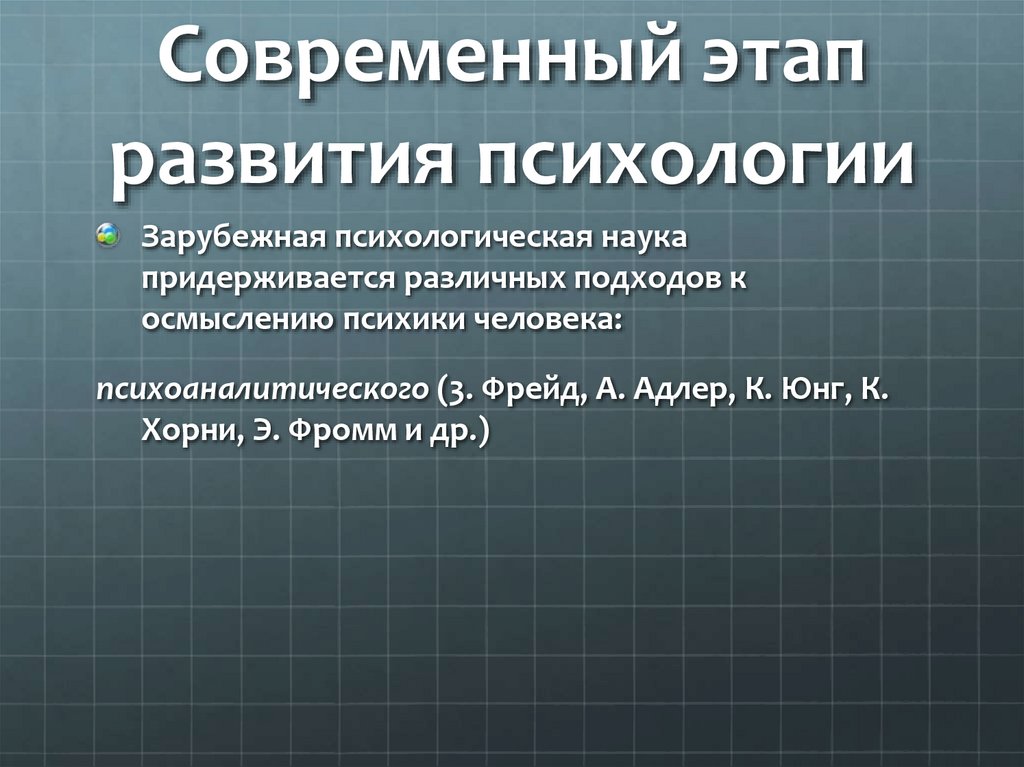 Современный этап развития психологии

Зарубежная психологическая наука придерживается различных подходов к осмыслению психики человека:

психоаналитического (З. Фрейд, А. Адлер, К. Юнг, К. Хорни, Э. Фромм и др.)